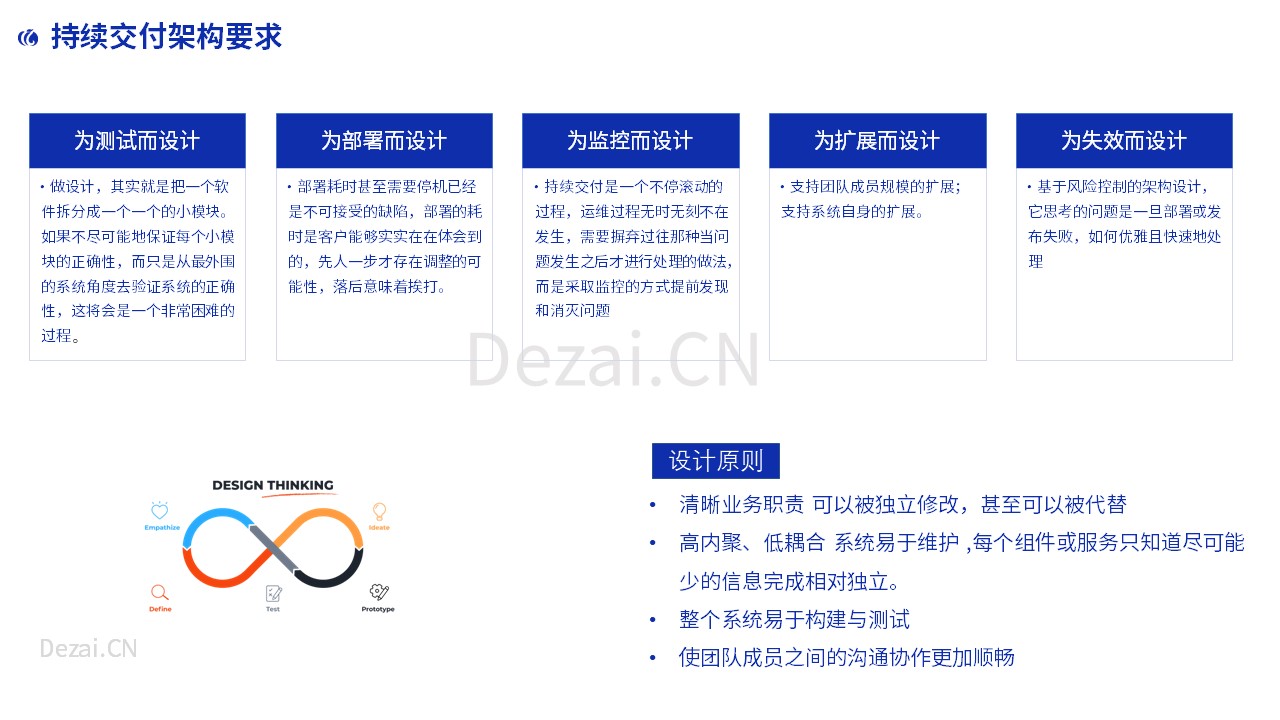 持续交付架构要求

为测试而设计

• 做设计，其实就是把一个软件拆分成一个一个的小模块。如果不尽可能地保证每个小模块的正确性，而只是从最外围的系统角度去验证系统的正确性，这将会是一个非常困难的过程。

为部署而设计

• 部署耗时甚至需要停机已经是不可接受的缺陷，部署的耗时是客户能够实实在在体会到的，先人一步才存在调整的可能性，落后意味着挨打。

为监控而设计

• 持续交付是一个不停滚动的过程，运维过程无时无刻不在发生，需要摒弃过往那种当问题发生之后才进行处理的做法，而是采取监控的方式提前发现和消灭问题

为扩展而设计

• 支持团队成员规模的扩展；支持系统自身的扩展。

为失效而设计

• 基于风险控制的架构设计，它思考的问题是一旦部署或发布失败，如何优雅且快速地处理

Dezai.CN

DESIGN THINKING

Empathize

Ideate

Define

Test

Prototype

Dezai.CN

设计原则

• 清晰业务职责 可以被独立修改，甚至可以被代替

• 高内聚、低耦合 系统易于维护 ,每个组件或服务只知道尽可能少的信息完成相对独立。

• 整个系统易于构建与测试

• 使团队成员之间的沟通协作更加顺畅